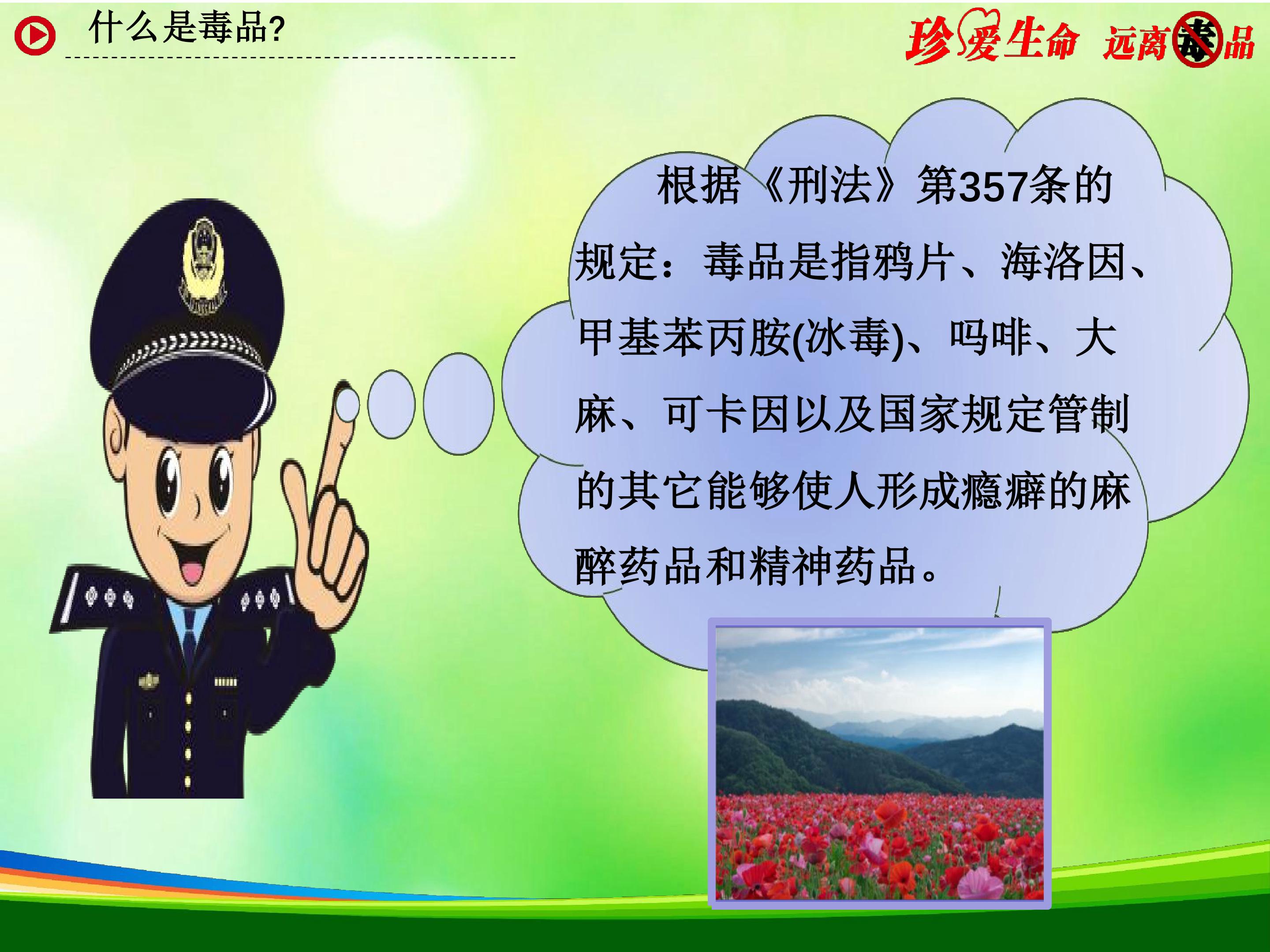 什么是毒品?

珍爱生命 远离毒品

根据《刑法》第357条的规定：毒品是指鸦片、海洛因、甲基苯丙胺(冰毒)、吗啡、大麻、可卡因以及国家规定管制的其它能够使人形成瘾癖的麻醉药品和精神药品。